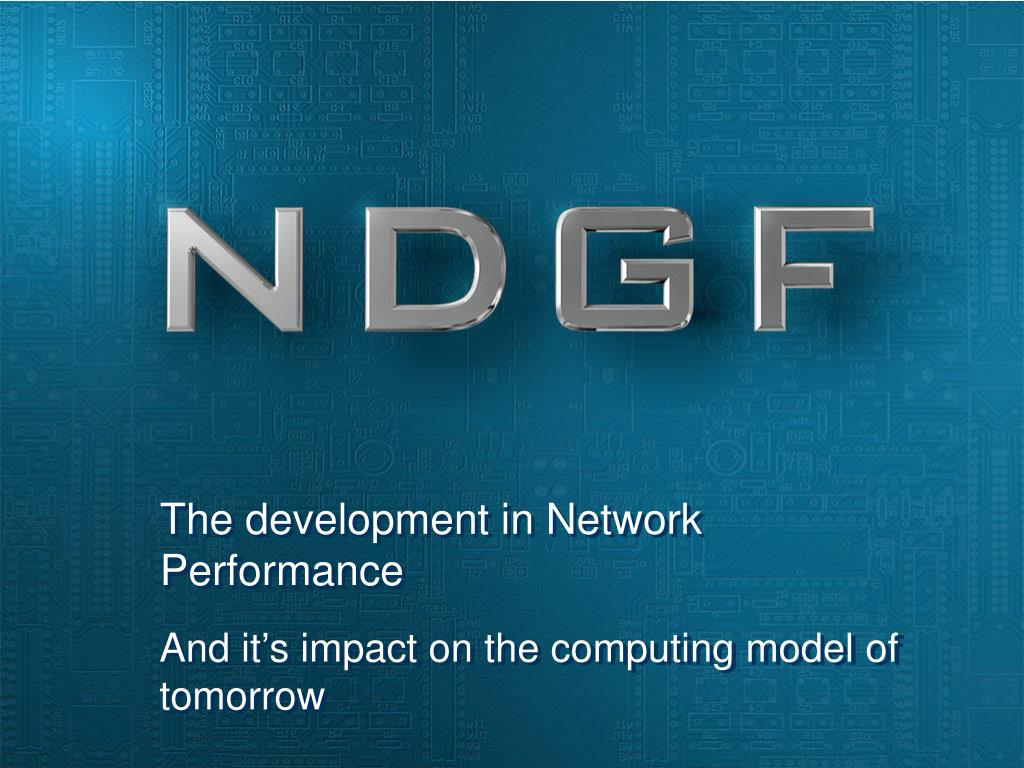 NDGF

The development in Network Performance

And it’s impact on the computing model of tomorrow